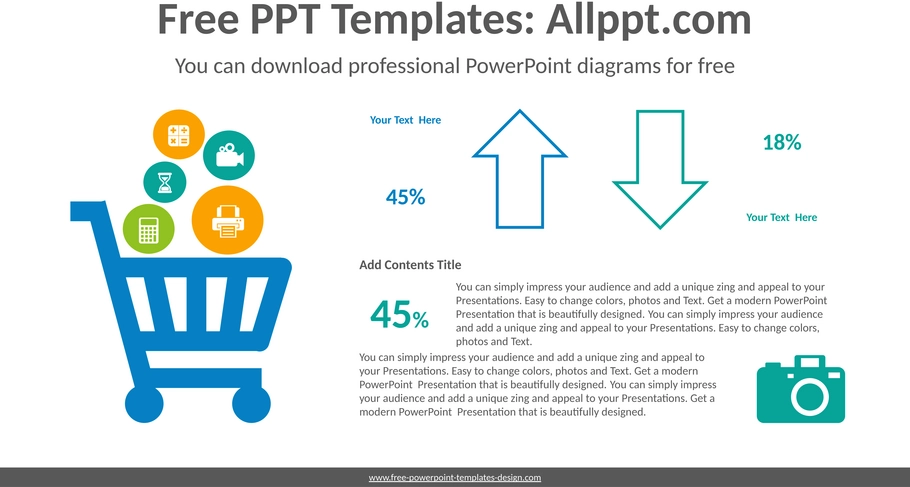 Free PPT Templates: Allppt.com

You can download professional PowerPoint diagrams for free

Your Text Here

45%

18%

Your Text Here

Add Contents Title

45%

You can simply impress your audience and add a unique zing and appeal to your Presentations. Easy to change colors, photos and Text. Get a modern PowerPoint Presentation that is beautifully designed. You can simply impress your audience and add a unique zing and appeal to your Presentations. Easy to change colors, photos and Text.

You can simply impress your audience and add a unique zing and appeal to your Presentations. Easy to change colors, photos and Text. Get a modern PowerPoint Presentation that is beautifully designed. You can simply impress your audience and add a unique zing and appeal to your Presentations. Get a modern PowerPoint Presentation that is beautifully designed.

www.free-powerpoint-templates-design.com